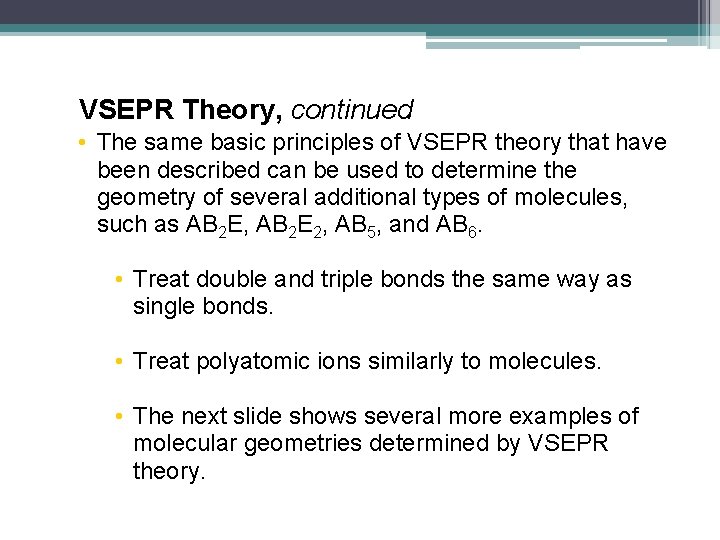 VSEPR Theory, continued

• The same basic principles of VSEPR theory that have been described can be used to determine the geometry of several additional types of molecules, such as $AB_2E$, $AB_2E_2$, $AB_5$, and $AB_6$.

• Treat double and triple bonds the same way as single bonds.

• Treat polyatomic ions similarly to molecules.

• The next slide shows several more examples of molecular geometries determined by VSEPR theory.